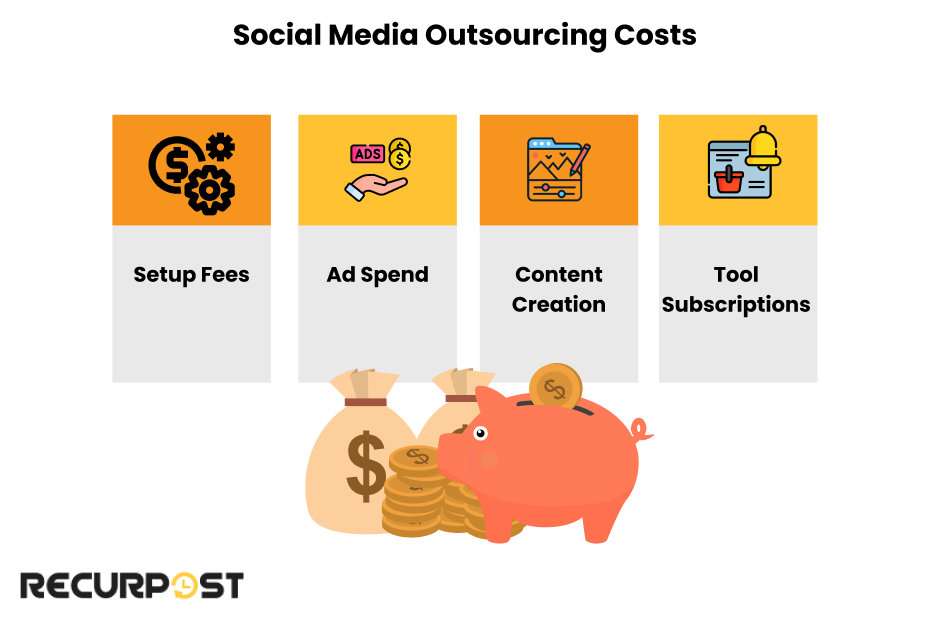 Social Media Outsourcing Costs

ADS

Setup Fees

Ad Spend

Content Creation

Tool Subscriptions

RECURPOST